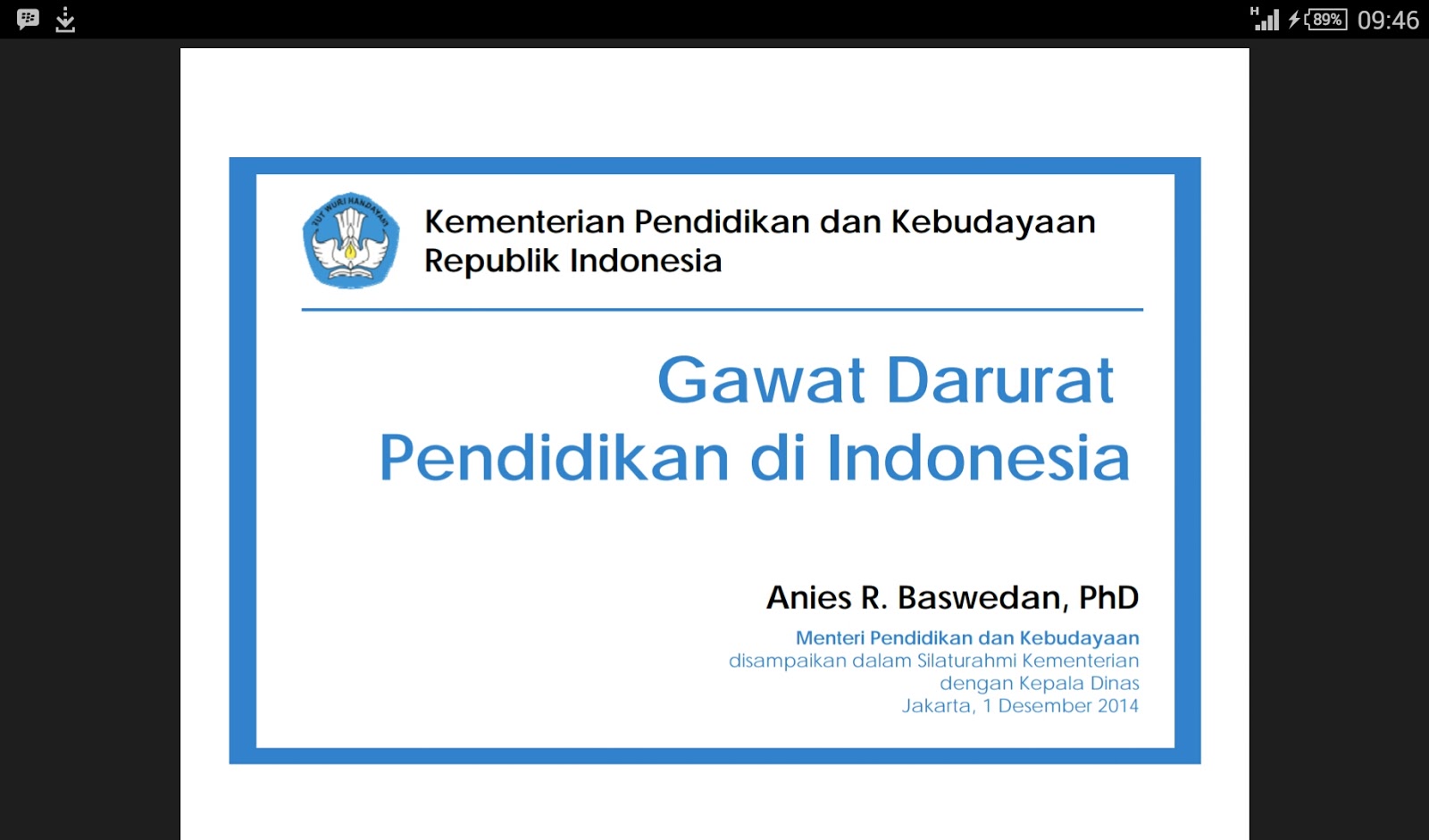 H 89% 09:46

TUT WURI HANDAYANI

Kementerian Pendidikan dan Kebudayaan
Republik Indonesia

Gawat Darurat
Pendidikan di Indonesia

Anies R. Baswedan, PhD

Menteri Pendidikan dan Kebudayaan
disampaikan dalam Silaturahmi Kementerian dengan Kepala Dinas
Jakarta, 1 Desember 2014